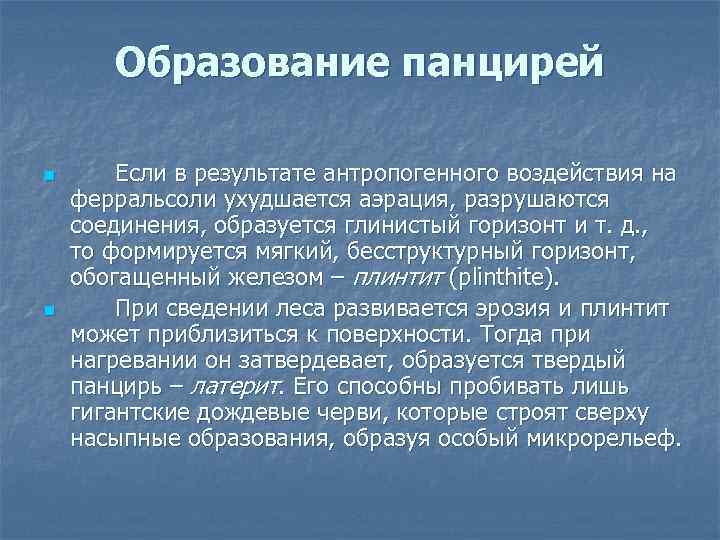 Образование панцирей

Если в результате антропогенного воздействия на ферральсоли ухудшается аэрация, разрушаются соединения, образуется глинистый горизонт и т. д., то формируется мягкий, бесструктурный горизонт, обогащенный железом – плинтит (plinthite).

При сведении леса развивается эрозия и плинтит может приблизиться к поверхности. Тогда при нагревании он затвердевает, образуется твердый панцирь – латерит. Его способны пробивать лишь гигантские дождевые черви, которые строят сверху насыпные образования, образуя особый микрорельеф.